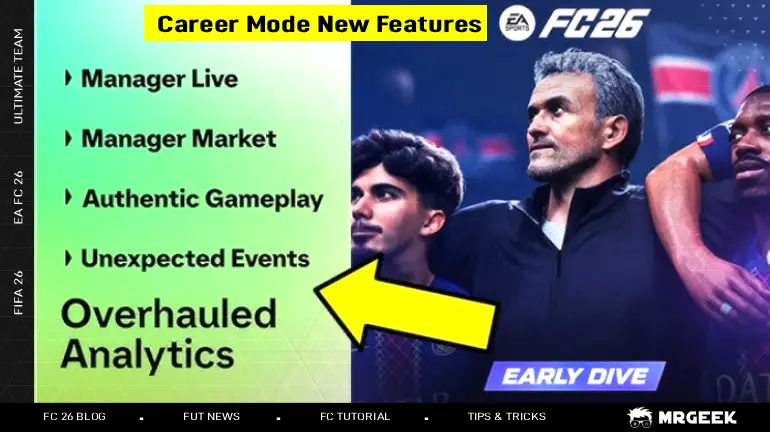 ULTIMATE TEAM
EA FC 26
FIFA 26

Career Mode New Features

EA SPORTS FC 26

Manager Live

Manager Market

Authentic Gameplay

Unexpected Events

Overhauled Analytics

EARLY DIVE

FC 26 BLOG . FUT NEWS . FC TUTORIAL . TIPS & TRICKS

MRGEEK